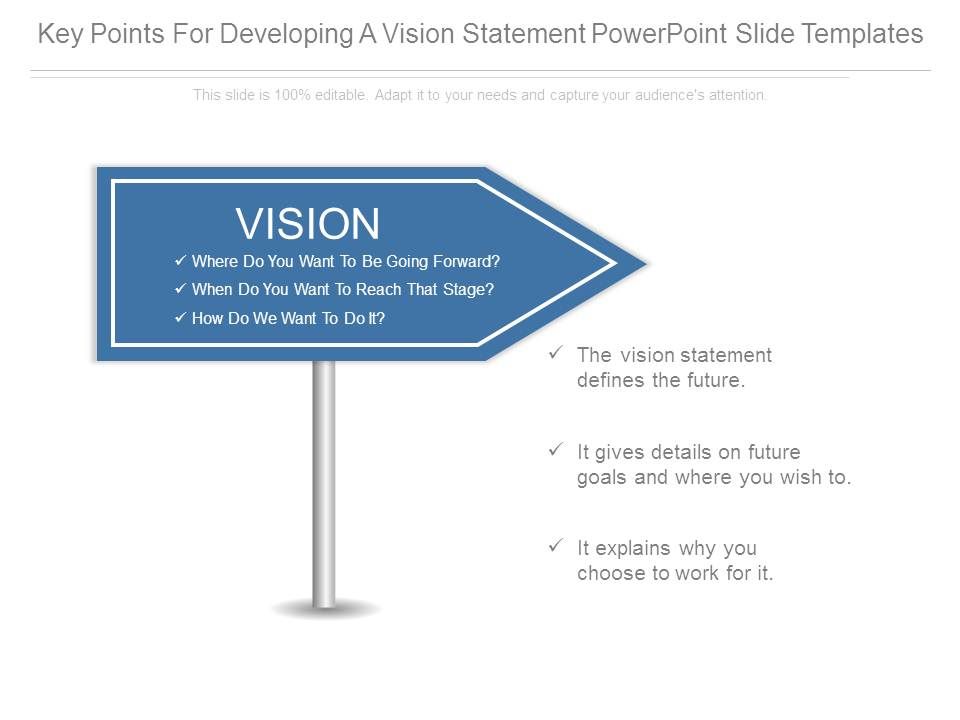 Key Points For Developing A Vision Statement PowerPoint Slide Templates

This slide is 100% editable. Adapt it to your needs and capture your audience's attention.

VISION

✓ Where Do You Want To Be Going Forward?
✓ When Do You Want To Reach That Stage?
✓ How Do We Want To Do It?

✓ The vision statement defines the future.

✓ It gives details on future goals and where you wish to.

✓ It explains why you choose to work for it.